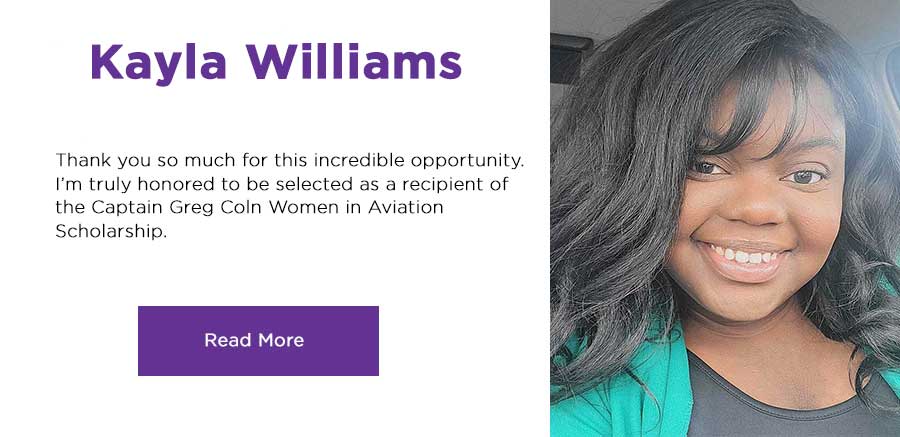 Kayla Williams

Thank you so much for this incredible opportunity. I'm truly honored to be selected as a recipient of the Captain Greg Coln Women in Aviation Scholarship.

Read More